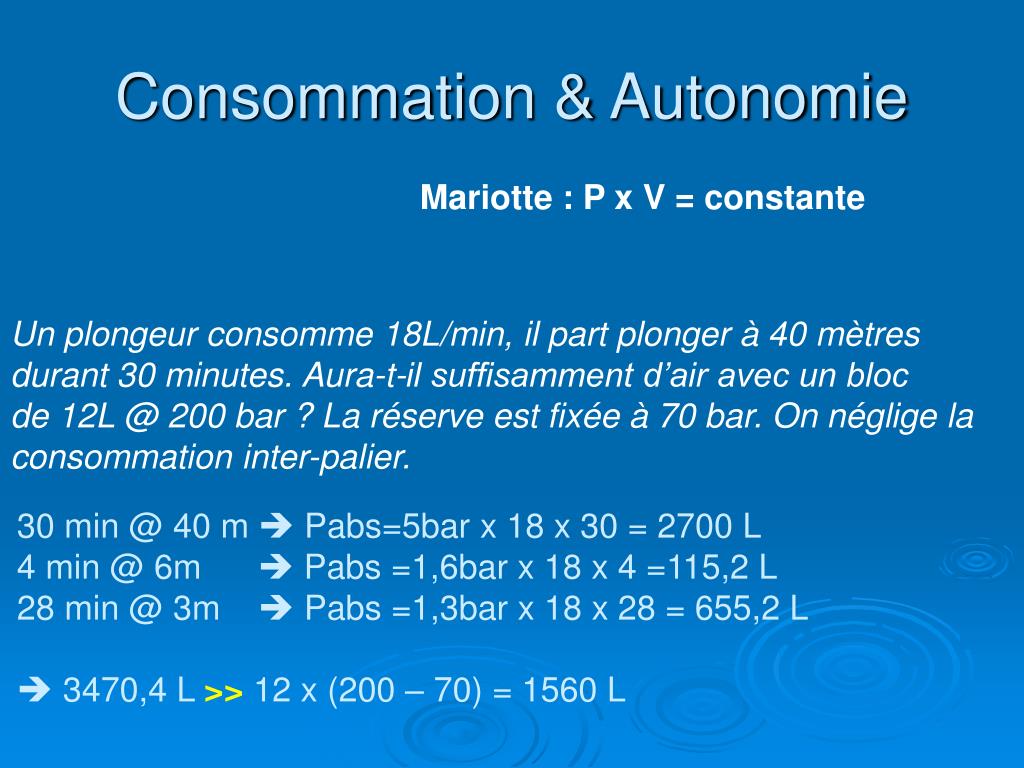 Consommation & Autonomie

Mariotte : P x V = constante

Un plongeur consomme 18L/min, il part plonger à 40 mètres durant 30 minutes. Aura-t-il suffisamment d'air avec un bloc de 12L @ 200 bar ? La réserve est fixée à 70 bar. On néglige la consommation inter-palier.

30 min @ 40 m ➔ Pabs=5bar x 18 x 30 = 2700 L
4 min @ 6m ➔ Pabs =1,6bar x 18 x 4 =115,2 L
28 min @ 3m ➔ Pabs =1,3bar x 18 x 28 = 655,2 L

➔ 3470,4 L >> 12 x (200 – 70) = 1560 L